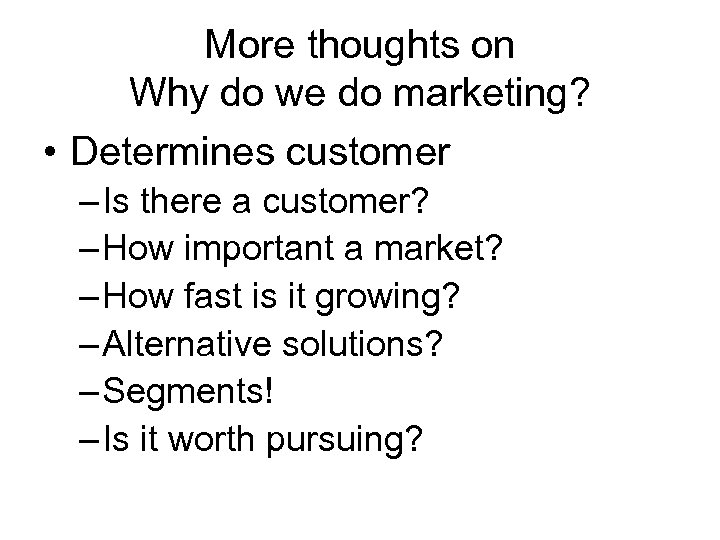 More thoughts on
Why do we do marketing?

• Determines customer
– Is there a customer?
– How important a market?
– How fast is it growing?
– Alternative solutions?
– Segments!
– Is it worth pursuing?